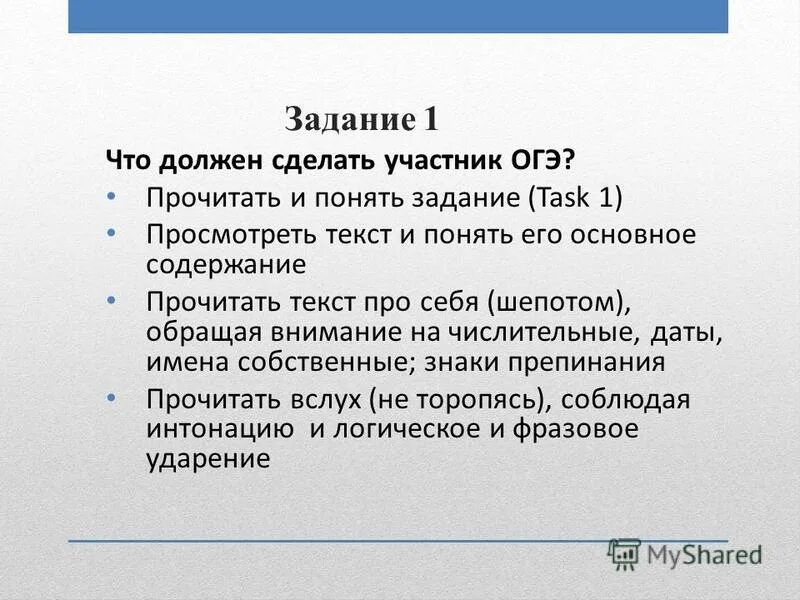 Задание 1

Что должен сделать участник ОГЭ?

• Прочитать и понять задание (Task 1)
• Просмотреть текст и понять его основное содержание
• Прочитать текст про себя (шепотом), обращая внимание на числительные, даты, имена собственные; знаки препинания
• Прочитать вслух (не торопясь), соблюдая интонацию и логическое и фразовое ударение

MyShared